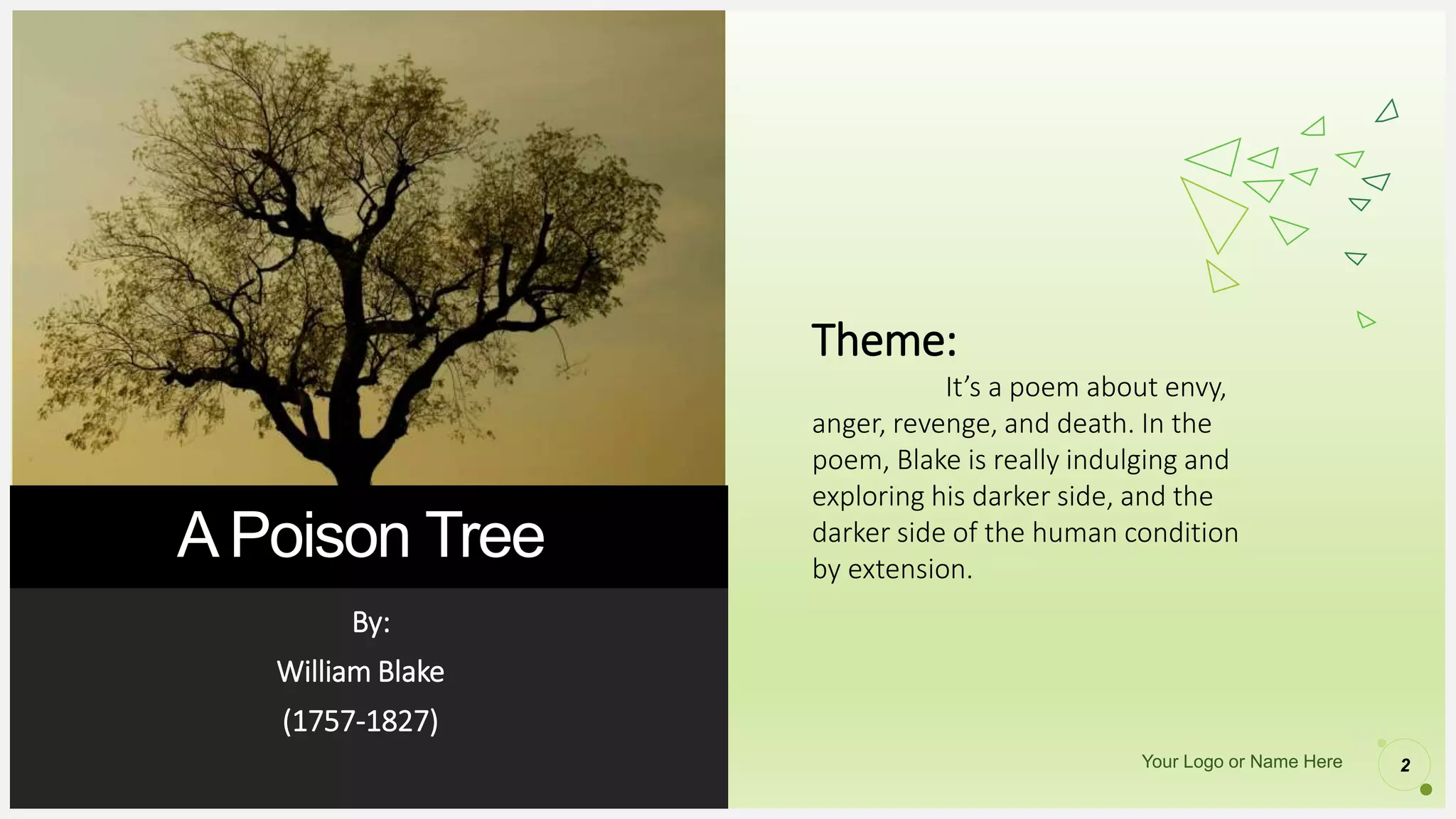 A Poison Tree

By:

William Blake

(1757-1827)

Theme:

It’s a poem about envy, anger, revenge, and death. In the poem, Blake is really indulging and exploring his darker side, and the darker side of the human condition by extension.

Your Logo or Name Here

2